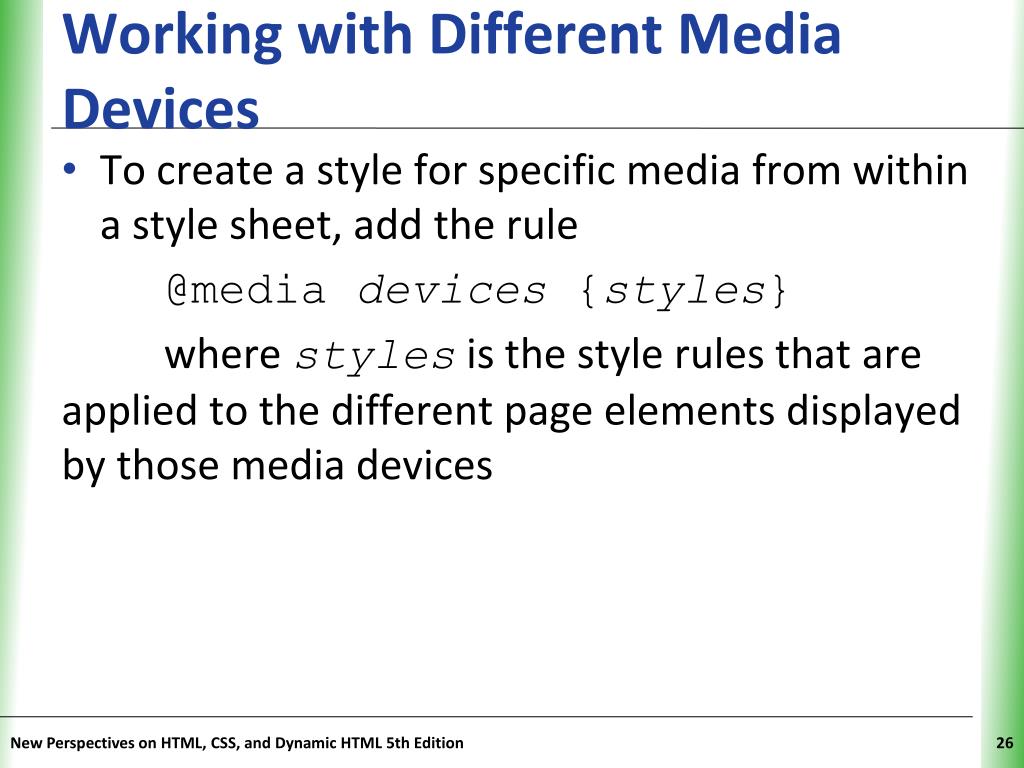 Working with Different Media Devices

• To create a style for specific media from within a style sheet, add the rule

@media devices {styles}

where styles is the style rules that are applied to the different page elements displayed by those media devices

New Perspectives on HTML, CSS, and Dynamic HTML 5th Edition

26